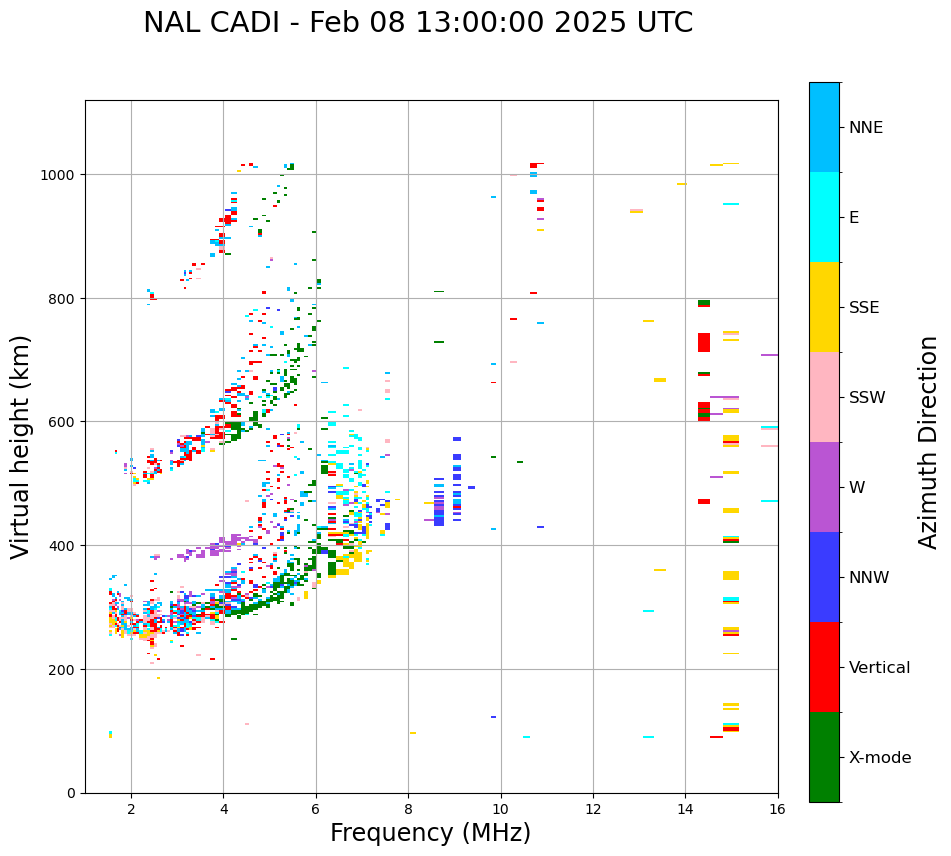 NAL CADI - Feb 08 13:00:00 2025 UTC

Virtual height (km)

1000
800
600
400
200
0

2
4
6
8
10
12
14
16

Frequency (MHz)

NNE
E
SSE
SSW
W
NNW
Vertical
X-mode

Azimuth Direction